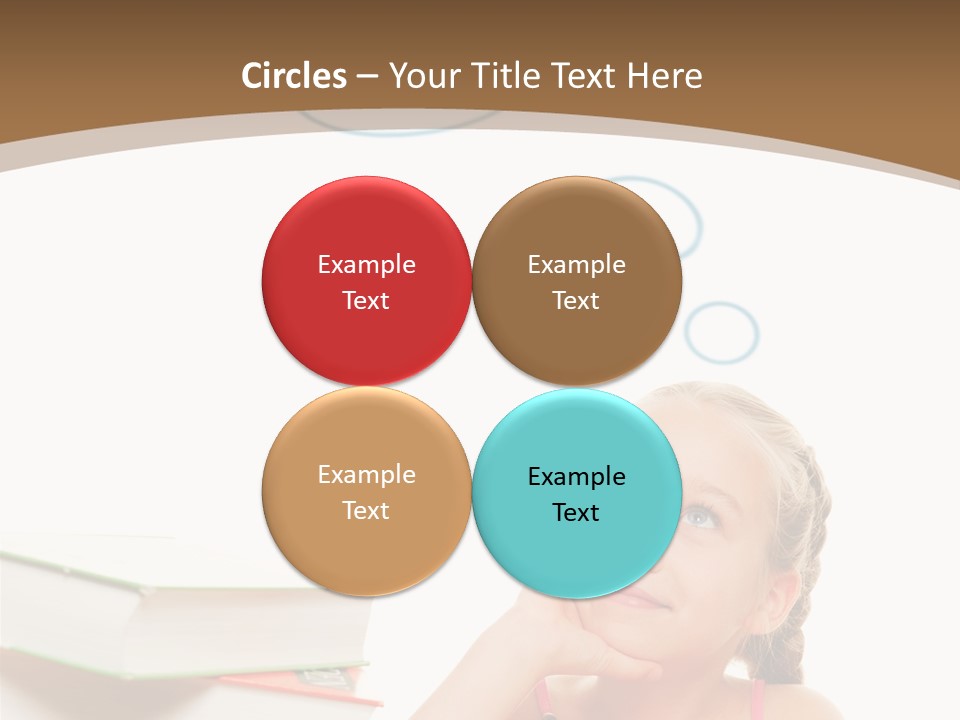 Circles – Your Title Text Here

Example Text

Example Text

Example Text

Example Text